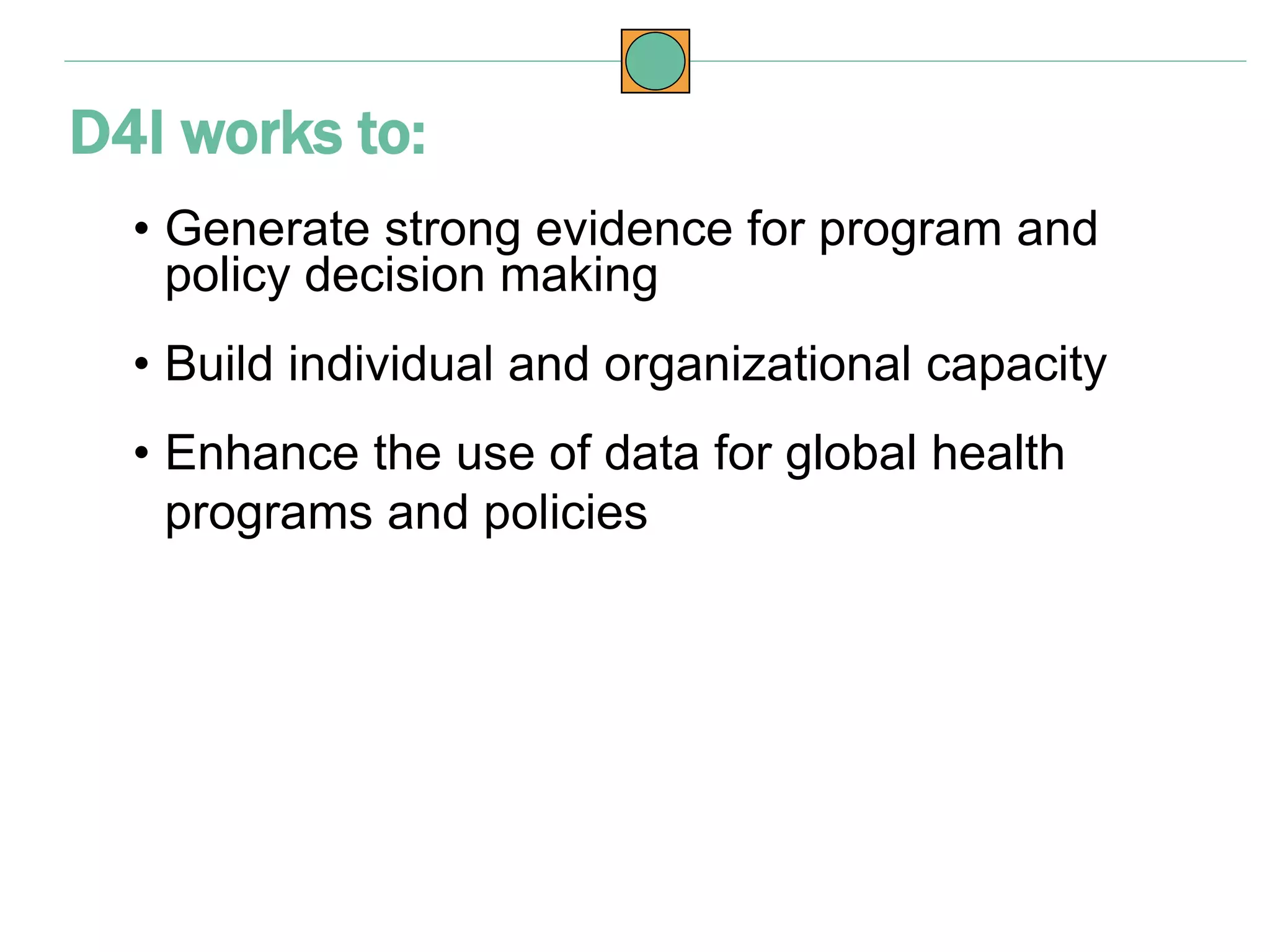 D4I works to:

• Generate strong evidence for program and policy decision making

• Build individual and organizational capacity

• Enhance the use of data for global health programs and policies